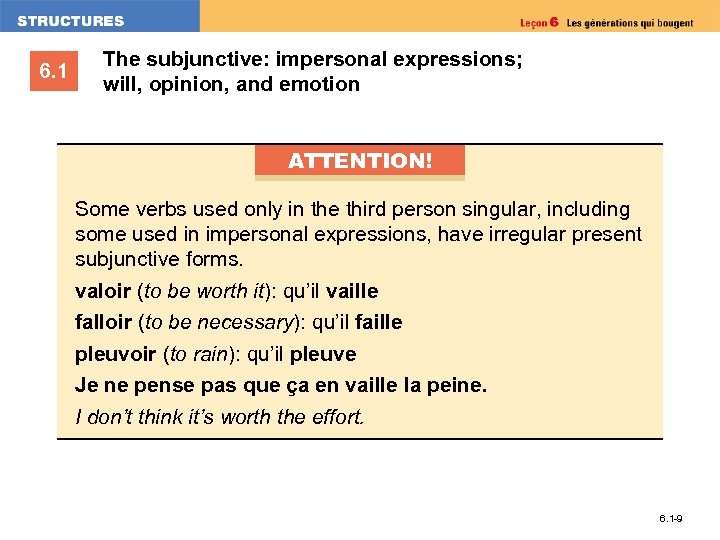 STRUCTURES

Leçon 6 Les générations qui bougent

6.1

The subjunctive: impersonal expressions; will, opinion, and emotion

ATTENTION!

Some verbs used only in the third person singular, including some used in impersonal expressions, have irregular present subjunctive forms.

valoir (to be worth it): qu'il vaille

falloir (to be necessary): qu'il faille

pleuvoir (to rain): qu'il pleuve

Je ne pense pas que ça en vaille la peine.

I don't think it's worth the effort.

6.1-9